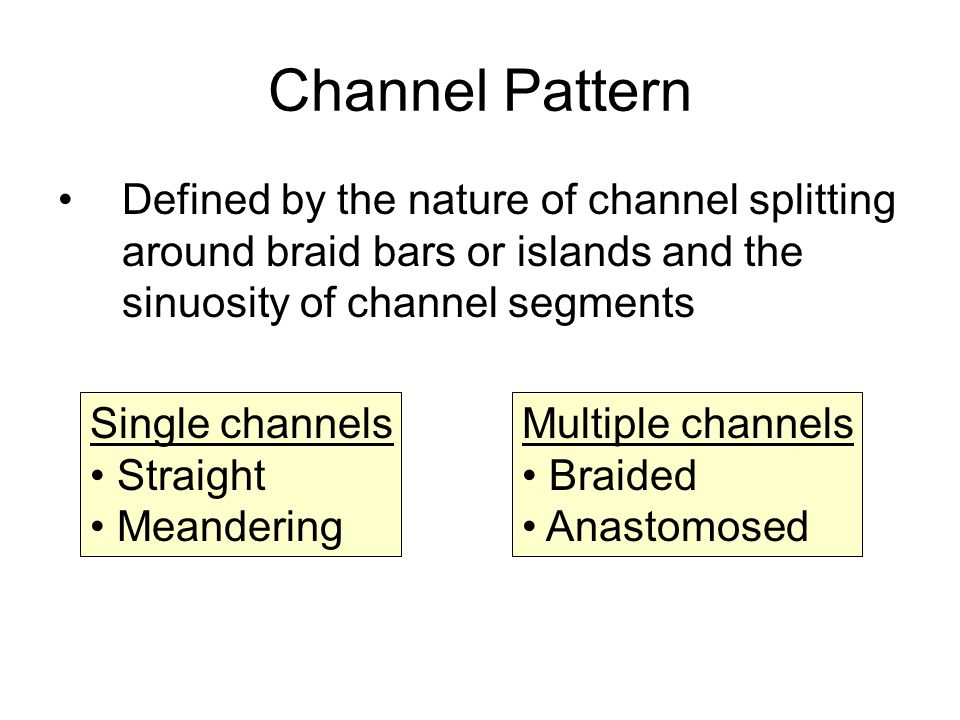 Channel Pattern

• Defined by the nature of channel splitting around braid bars or islands and the sinuosity of channel segments

Single channels
• Straight
• Meandering

Multiple channels
• Braided
• Anastomosed